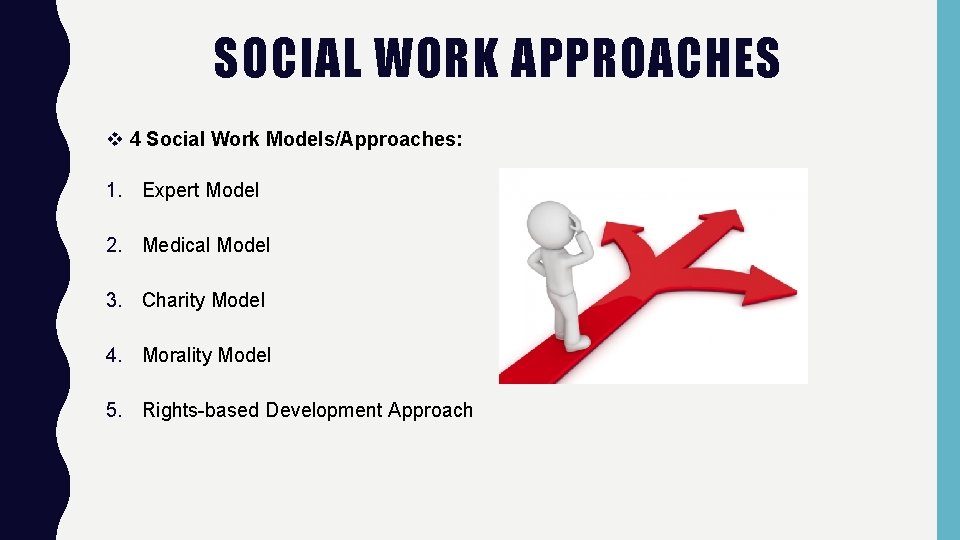 SOCIAL WORK APPROACHES

❖ 4 Social Work Models/Approaches:

1. Expert Model

2. Medical Model

3. Charity Model

4. Morality Model

5. Rights-based Development Approach